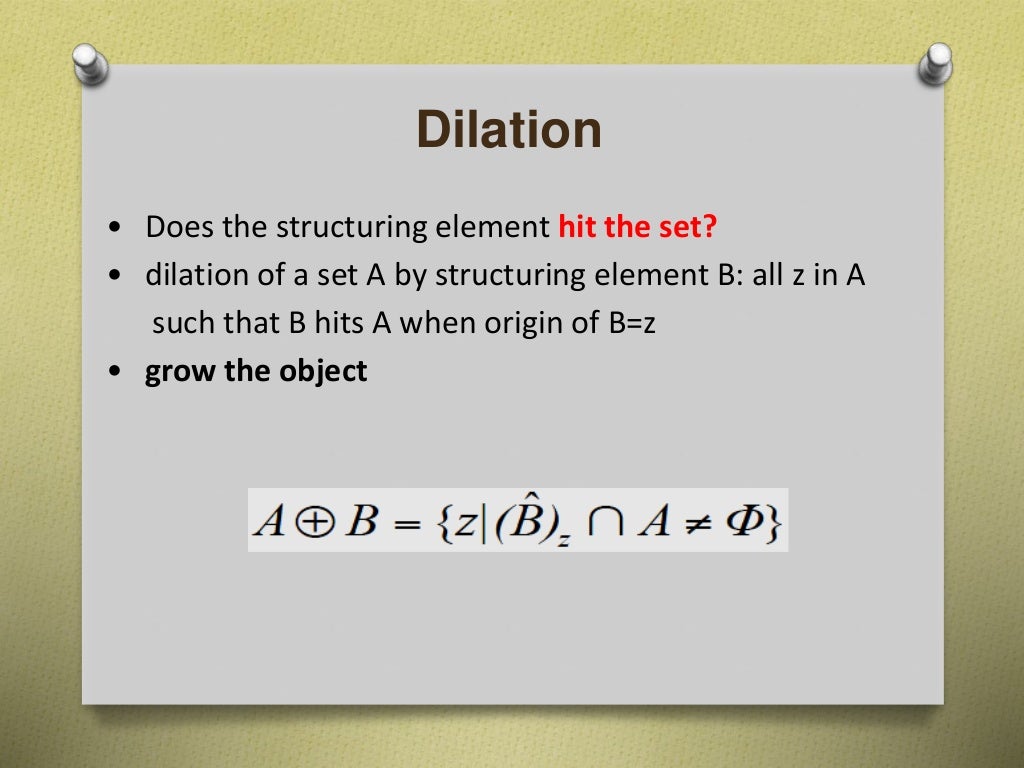 Dilation

• Does the structuring element hit the set?
• dilation of a set A by structuring element B: all z in A such that B hits A when origin of B=z
• grow the object

$A \oplus B = \{z | (\hat{B})_z \cap A \neq \Phi\}$